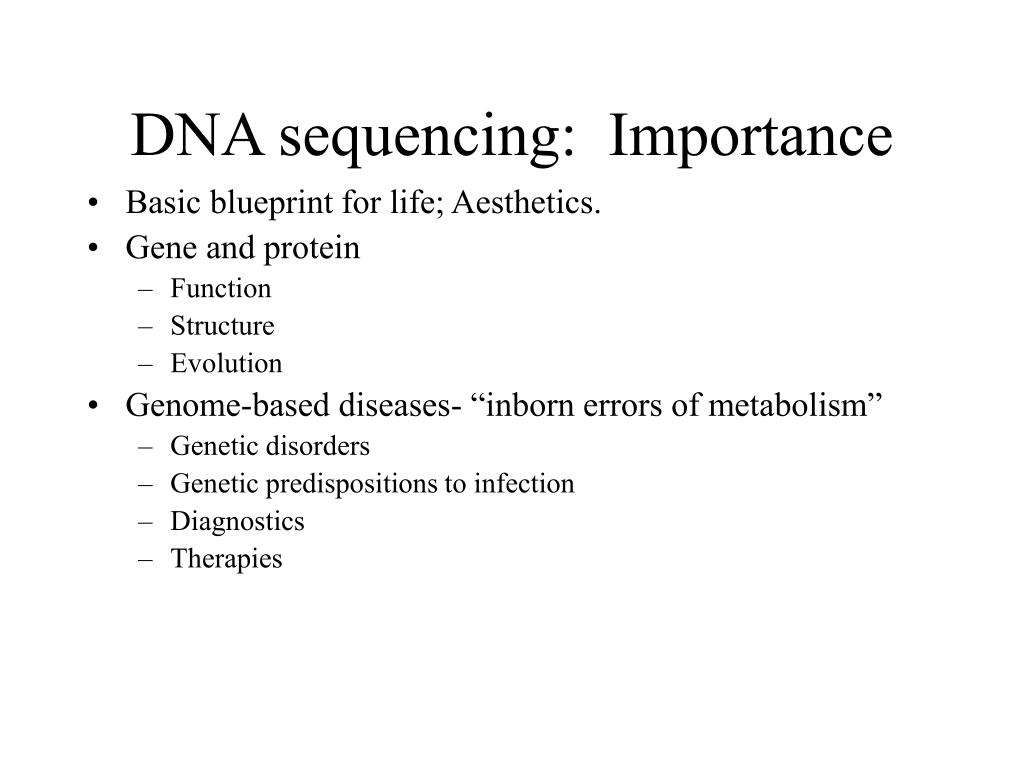 DNA sequencing:  Importance

• Basic blueprint for life; Aesthetics.
• Gene and protein
  – Function
  – Structure
  – Evolution
• Genome-based diseases- “inborn errors of metabolism”
  – Genetic disorders
  – Genetic predispositions to infection
  – Diagnostics
  – Therapies